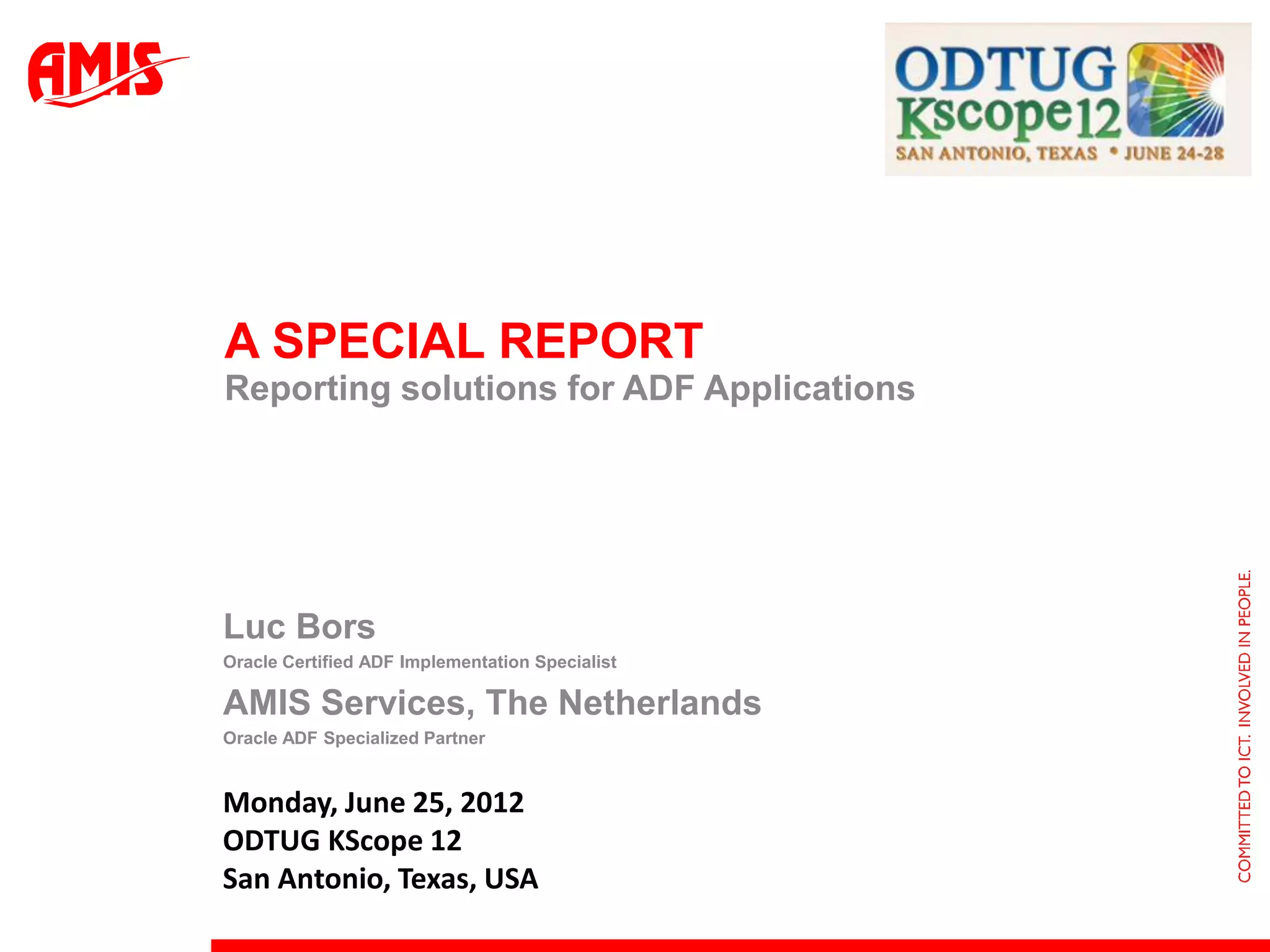 AMIS

ODTUG Kscope12
SAN ANTONIO, TEXAS • JUNE 24-28

A SPECIAL REPORT
Reporting solutions for ADF Applications

Luc Bors
Oracle Certified ADF Implementation Specialist
AMIS Services, The Netherlands
Oracle ADF Specialized Partner

Monday, June 25, 2012
ODTUG KScope 12
San Antonio, Texas, USA

COMMITTED TO ICT. INVOLVED IN PEOPLE.